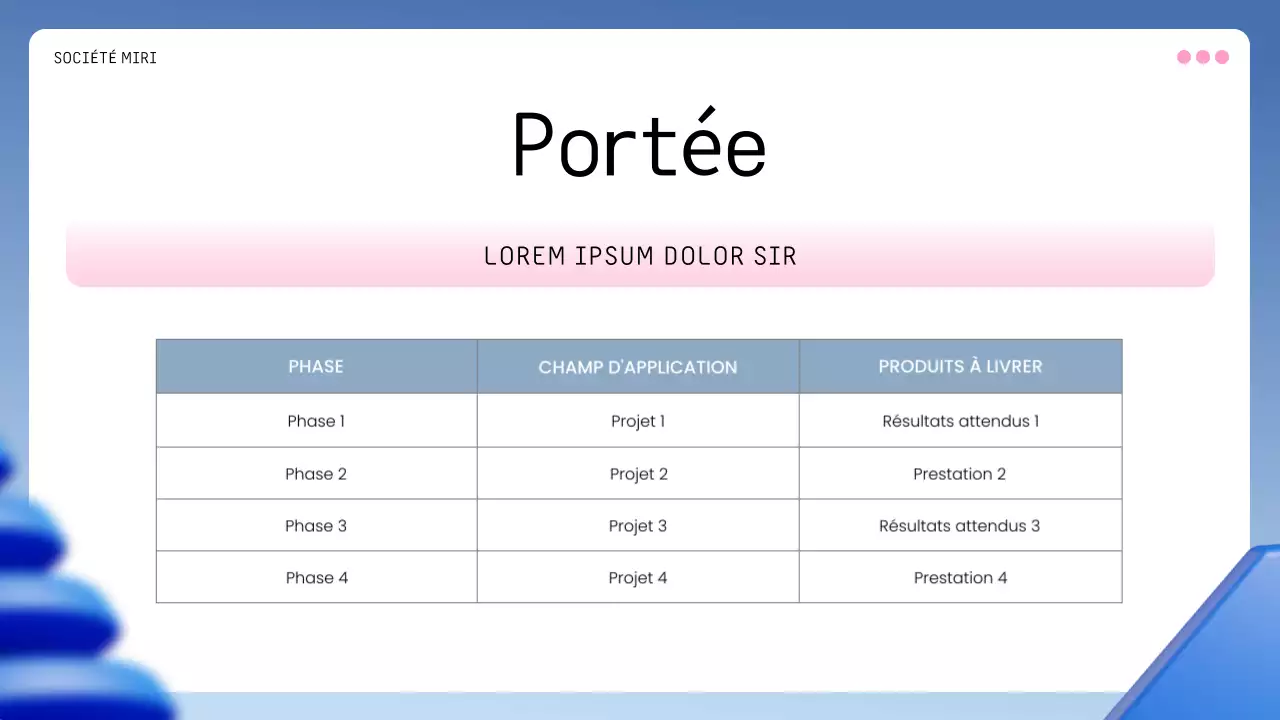 SOCIÉTÉ MIRI

Portée

LOREM IPSUM DOLOR SIR

| PHASE | CHAMP D'APPLICATION | PRODUITS À LIVRER |
|---|---|---|
| Phase 1 | Projet 1 | Résultats attendus 1 |
| Phase 2 | Projet 2 | Prestation 2 |
| Phase 3 | Projet 3 | Résultats attendus 3 |
| Phase 4 | Projet 4 | Prestation 4 |